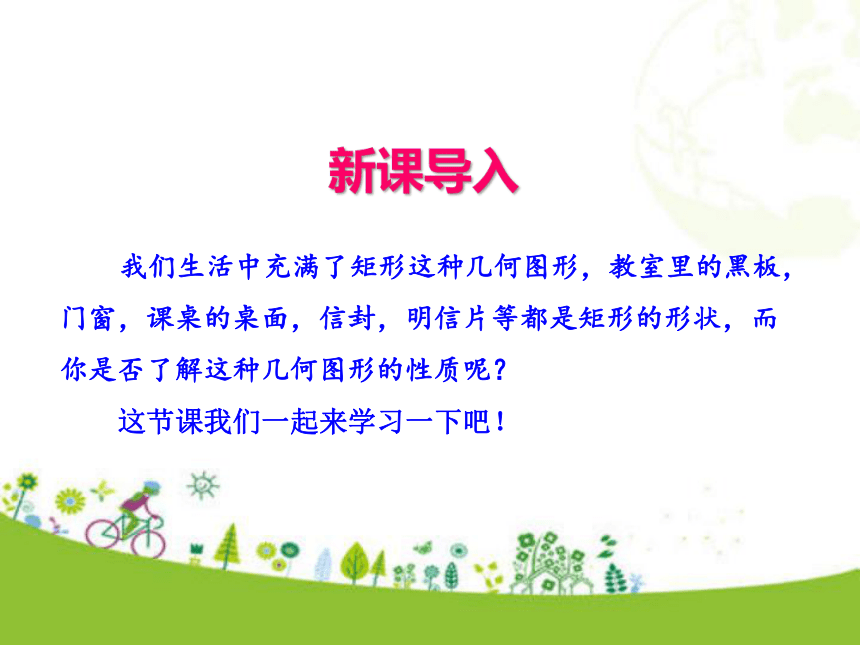 新课导入

我们生活中充满了矩形这种几何图形，教室里的黑板，门窗，课桌的桌面，信封，明信片等都是矩形的形状，而你是否了解这种几何图形的性质呢？

这节课我们一起来学习一下吧！